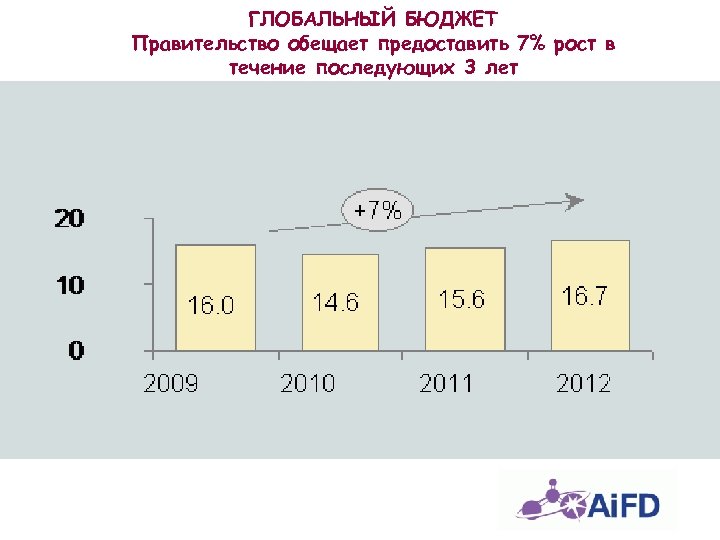 ГЛОБАЛЬНЫЙ БЮДЖЕТ
Правительство обещает предоставить 7% рост в течение последующих 3 лет

+7%

20
10
0

16.0
14.6
15.6
16.7

2009
2010
2011
2012

AiFD